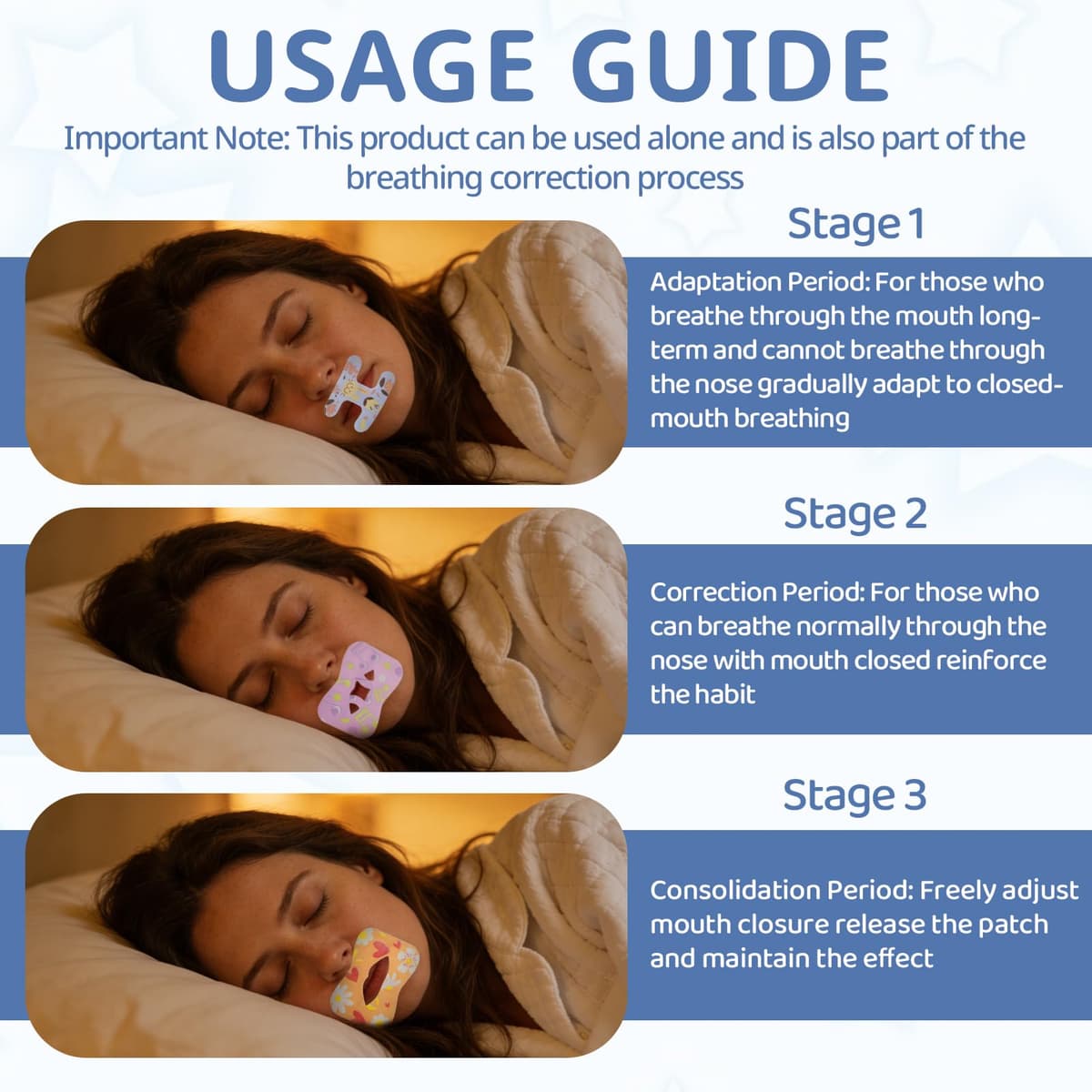 USAGE GUIDE

Important Note: This product can be used alone and is also part of the breathing correction process

Stage 1

Adaptation Period: For those who breathe through the mouth long-term and cannot breathe through the nose gradually adapt to closed-mouth breathing

Stage 2

Correction Period: For those who can breathe normally through the nose with mouth closed reinforce the habit

Stage 3

Consolidation Period: Freely adjust mouth closure release the patch and maintain the effect